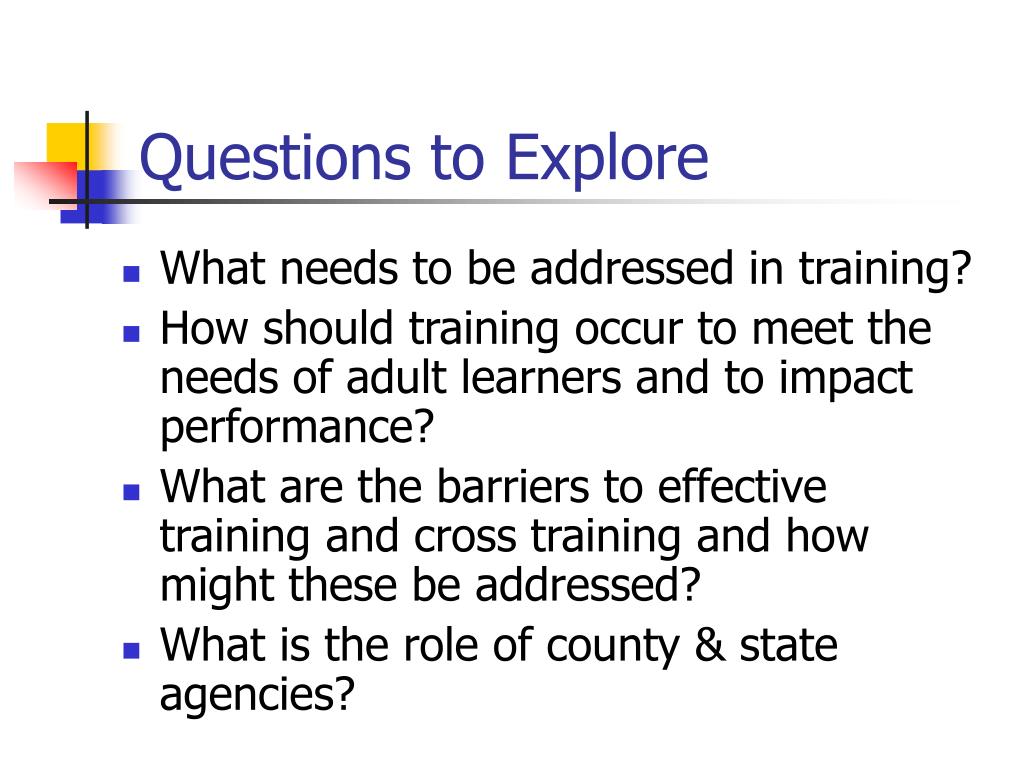 Questions to Explore

- What needs to be addressed in training?
- How should training occur to meet the needs of adult learners and to impact performance?
- What are the barriers to effective training and cross training and how might these be addressed?
- What is the role of county & state agencies?